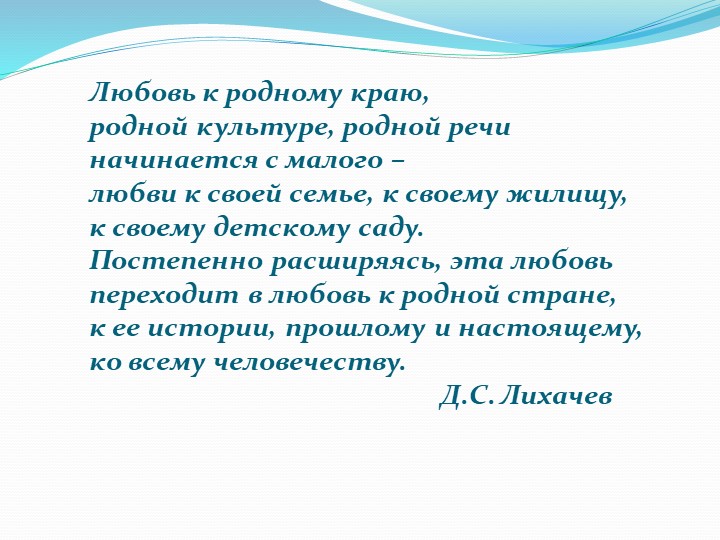 Любовь к родному краю,
родной культуре, родной речи
начинается с малого –
любви к своей семье, к своему жилищу,
к своему детскому саду.
Постепенно расширяясь, эта любовь
переходит в любовь к родной стране,
к ее истории, прошлому и настоящему,
ко всему человечеству.

Д.С. Лихачев